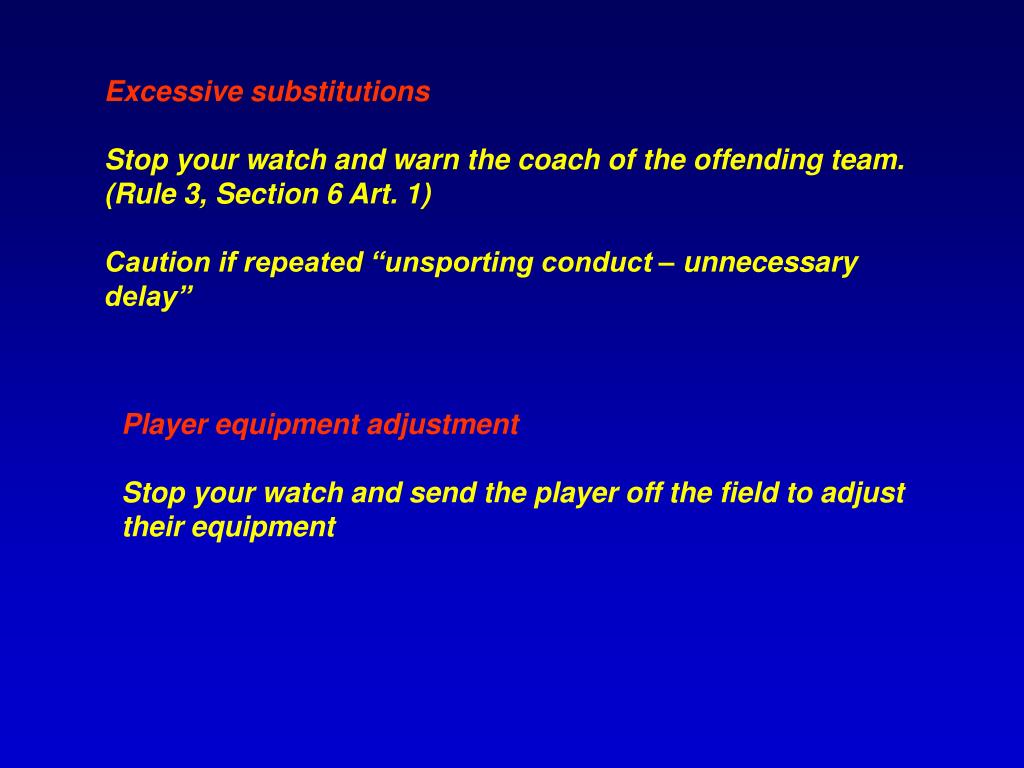 Excessive substitutions

Stop your watch and warn the coach of the offending team. (Rule 3, Section 6 Art. 1)

Caution if repeated “unsporting conduct – unnecessary delay”

Player equipment adjustment

Stop your watch and send the player off the field to adjust their equipment